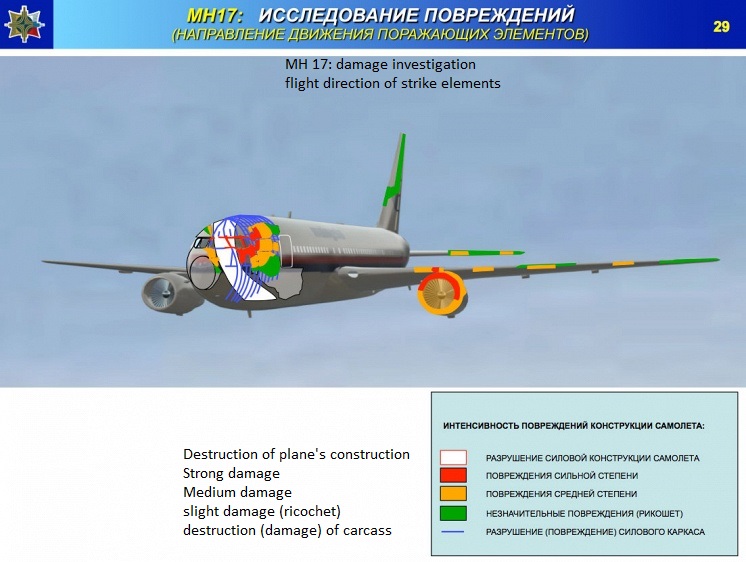 МН17: ИССЛЕДОВАНИЕ ПОВРЕЖДЕНИЙ
(НАПРАВЛЕНИЕ ДВИЖЕНИЯ ПОРАЖАЮЩИХ ЭЛЕМЕНТОВ)

29

MH 17: damage investigation
flight direction of strike elements

Destruction of plane's construction
Strong damage
Medium damage
slight damage (ricochet)
destruction (damage) of carcass

ИНТЕНСИВНОСТЬ ПОВРЕЖДЕНИЙ КОНСТРУКЦИИ САМОЛЕТА:

РАЗРУШЕНИЕ СИЛОВОЙ КОНСТРУКЦИИ САМОЛЕТА
ПОВРЕЖДЕНИЯ СИЛЬНОЙ СТЕПЕНИ
ПОВРЕЖДЕНИЯ СРЕДНЕЙ СТЕПЕНИ
НЕЗНАЧИТЕЛЬНЫЕ ПОВРЕЖДЕНИЯ (РИКОШЕТ)
РАЗРУШЕНИЕ (ПОВРЕЖДЕНИЕ) СИЛОВОГО КАРКАСА